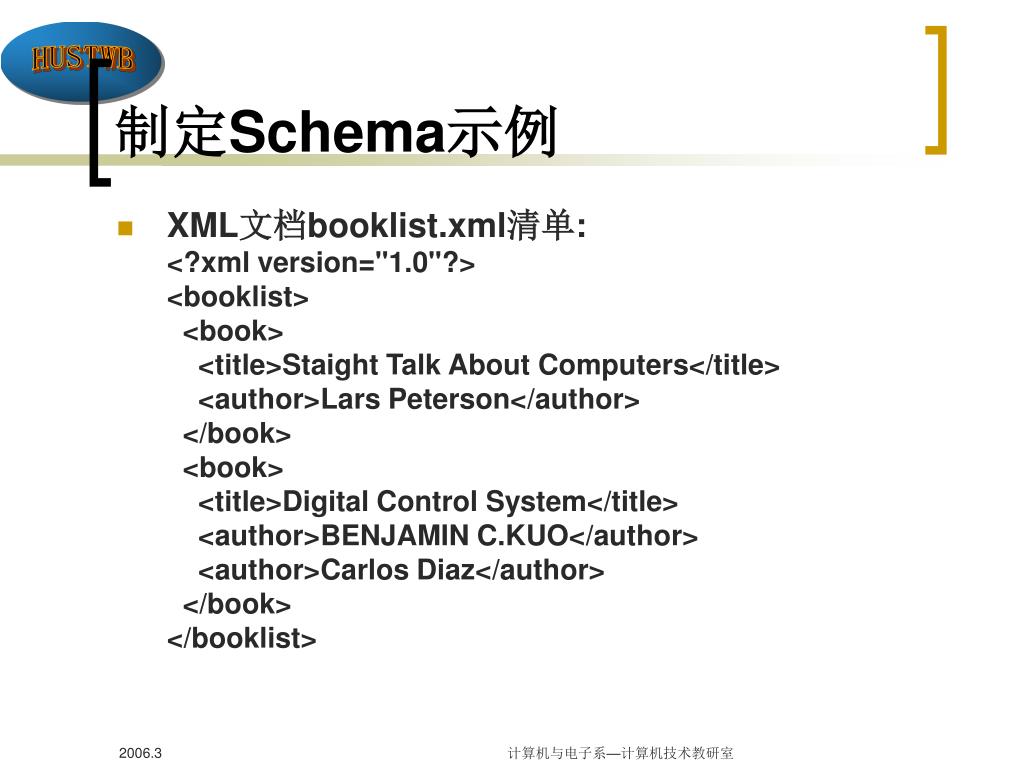 HUSTWB

制定Schema示例

XML文档booklist.xml清单:
<?xml version="1.0"?>
<booklist>
<book>
<title>Staight Talk About Computers</title>
<author>Lars Peterson</author>
</book>
<book>
<title>Digital Control System</title>
<author>BENJAMIN C.KUO</author>
<author>Carlos Diaz</author>
</book>
</booklist>

2006.3

计算机与电子系—计算机技术教研室